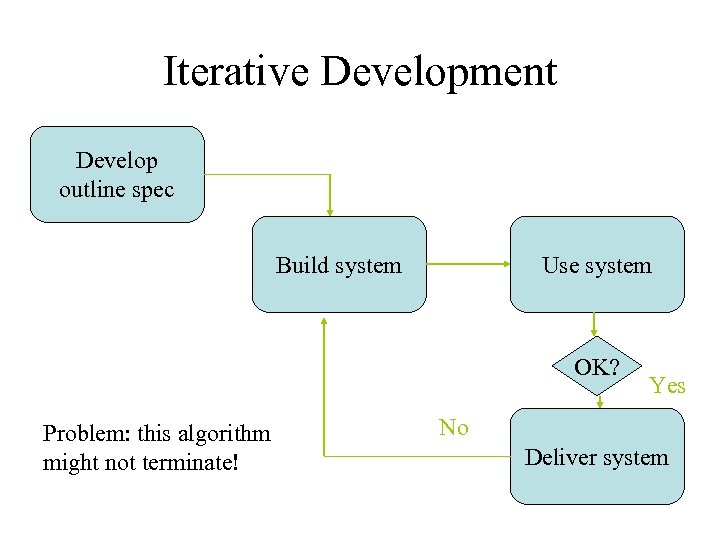 Iterative Development

Develop outline spec

Build system

Use system

OK?

Yes

No

Deliver system

Problem: this algorithm might not terminate!